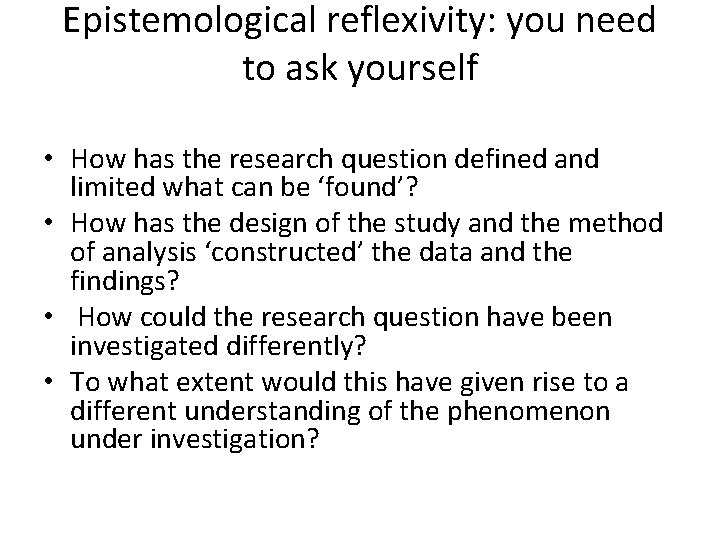 Epistemological reflexivity: you need to ask yourself

• How has the research question defined and limited what can be ‘found’?
• How has the design of the study and the method of analysis ‘constructed’ the data and the findings?
• How could the research question have been investigated differently?
• To what extent would this have given rise to a different understanding of the phenomenon under investigation?